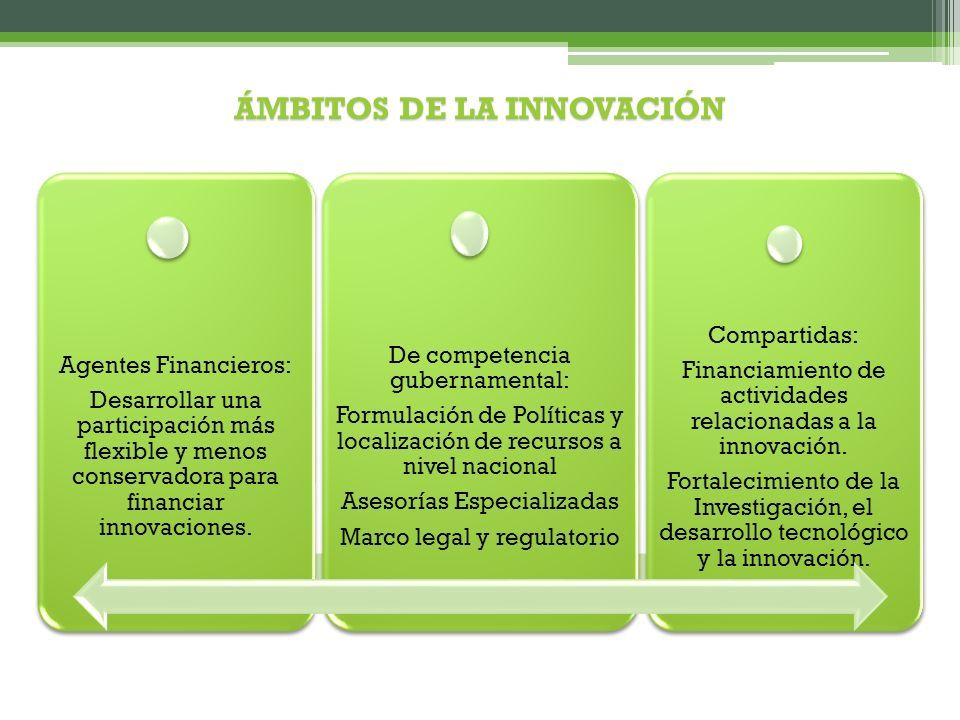 ÁMBITOS DE LA INNOVACIÓN

Agentes Financieros:

Desarrollar una participación más flexible y menos conservadora para financiar innovaciones.

De competencia gubernamental:

Formulación de Políticas y localización de recursos a nivel nacional

Asesorías Especializadas

Marco legal y regulatorio

Compartidas:

Financiamiento de actividades relacionadas a la innovación.

Fortalecimiento de la Investigación, el desarrollo tecnológico y la innovación.